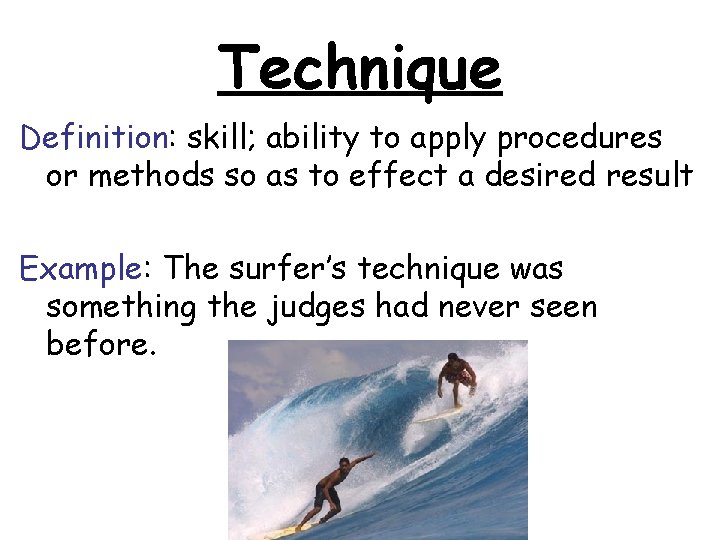 Technique

Definition: skill; ability to apply procedures or methods so as to effect a desired result

Example: The surfer's technique was something the judges had never seen before.